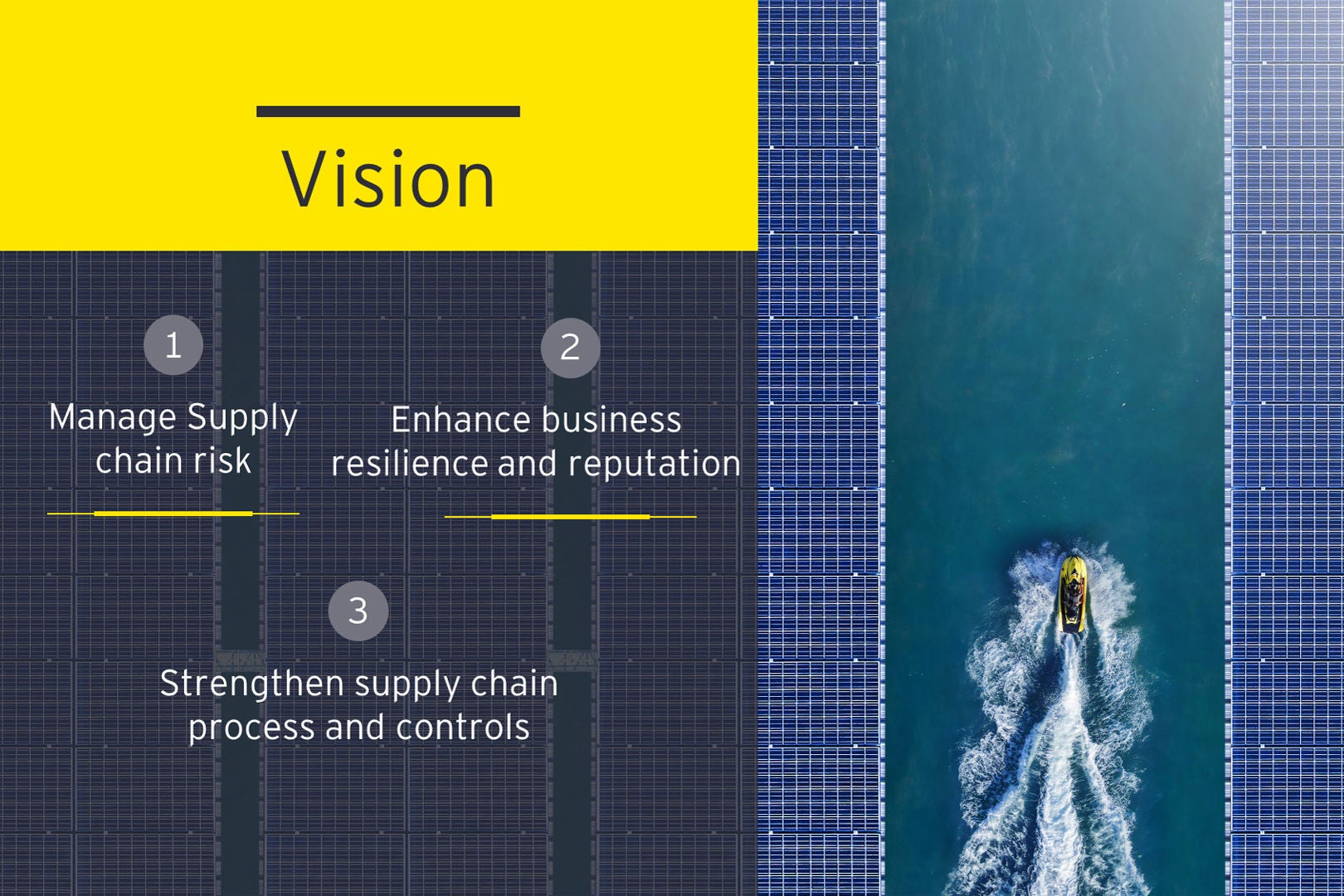 Vision

1

Manage Supply chain risk

2

Enhance business resilience and reputation

3

Strengthen supply chain process and controls